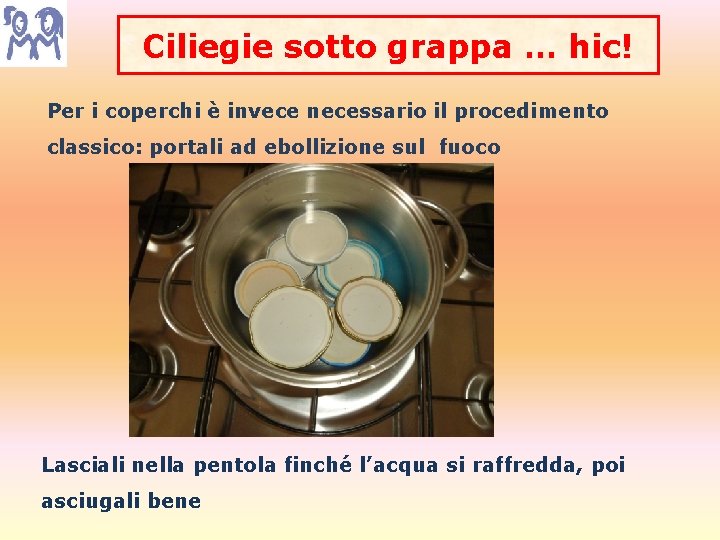 Ciliegie sotto grappa … hic!

Per i coperchi è invece necessario il procedimento classico: portali ad ebollizione sul fuoco

Lasciali nella pentola finché l’acqua si raffredda, poi asciugali bene